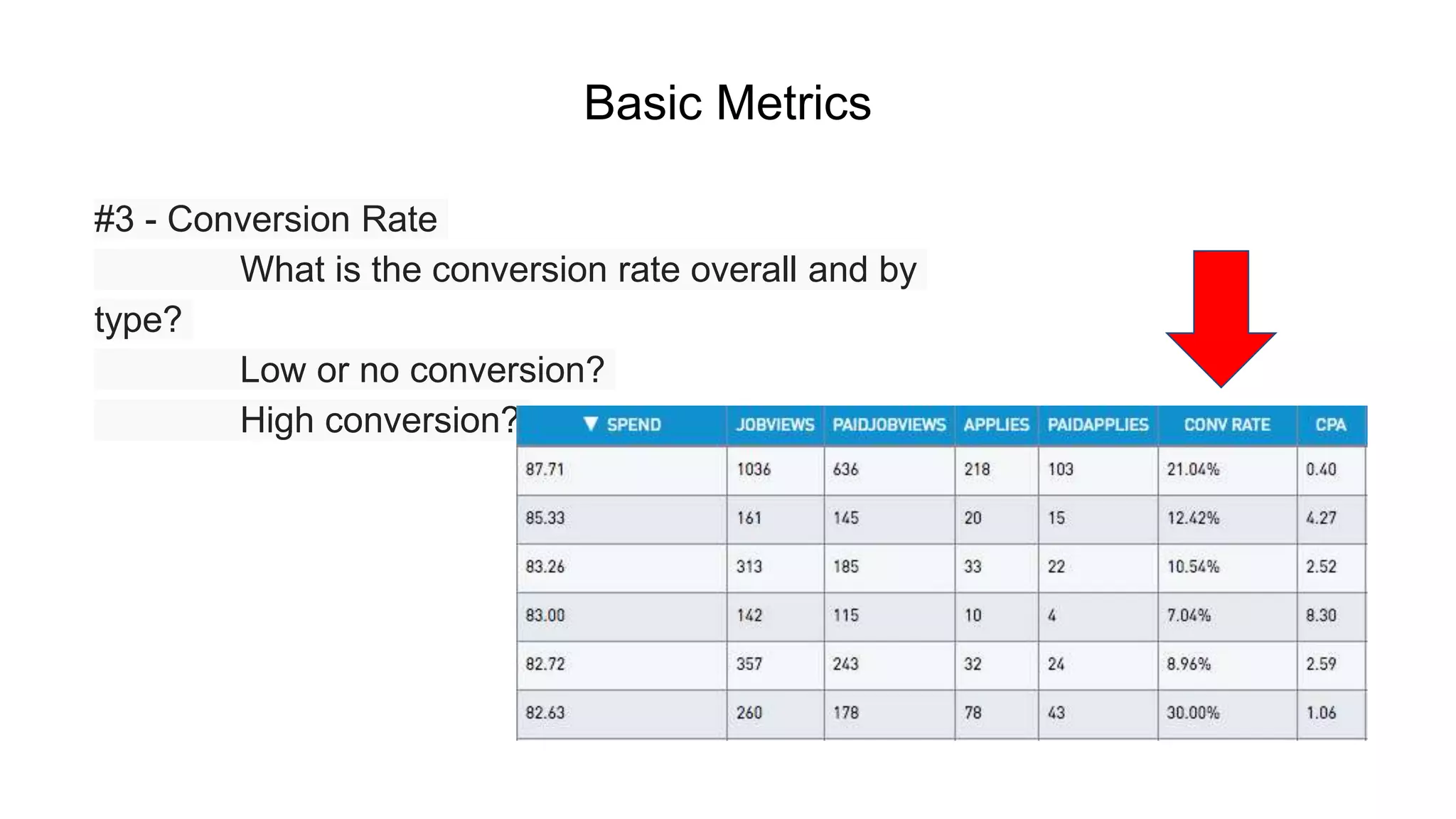 Basic Metrics

#3 - Conversion Rate

What is the conversion rate overall and by type?

Low or no conversion?

High conversion?

| ▼ SPEND | JOBVIEWS | PAIDJOBVIEWS | APPLIES | PAIDAPPLIES | CONV RATE | CPA |
|---|---|---|---|---|---|---|
| 87.71 | 1036 | 636 | 218 | 103 | 21.04% | 0.40 |
| 85.33 | 161 | 145 | 20 | 15 | 12.42% | 4.27 |
| 83.26 | 313 | 185 | 33 | 22 | 10.54% | 2.52 |
| 83.00 | 142 | 115 | 10 | 4 | 7.04% | 8.30 |
| 82.72 | 357 | 243 | 32 | 24 | 8.96% | 2.59 |
| 82.63 | 260 | 178 | 78 | 43 | 30.00% | 1.06 |